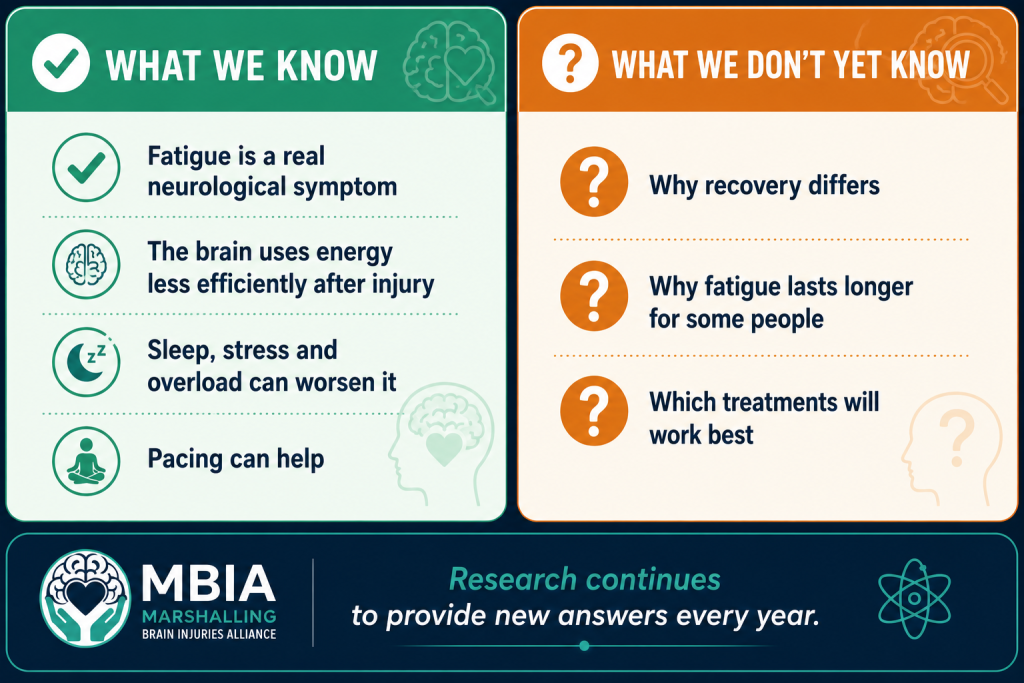 WHAT WE KNOW

Fatigue is a real neurological symptom

The brain uses energy less efficiently after injury

Sleep, stress and overload can worsen it

Pacing can help

WHAT WE DON'T YET KNOW

Why recovery differs

Why fatigue lasts longer for some people

Which treatments will work best

MBIA
MARSHALLING
BRAIN INJURIES ALLIANCE

Research continues to provide new answers every year.